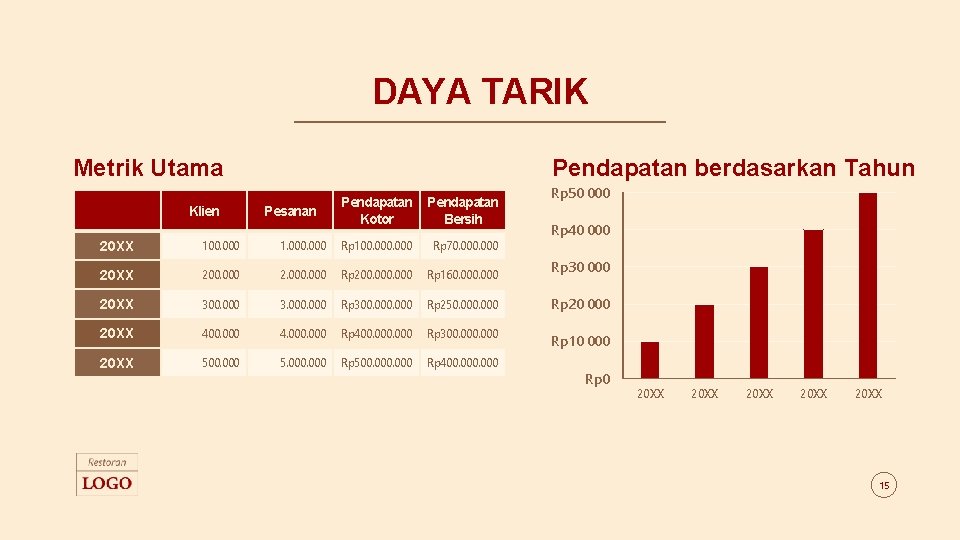 DAYA TARIK

Metrik Utama

| | Klien | Pesanan | Pendapatan Kotor | Pendapatan Bersih |
|---|---|---|---|---|
| 20XX | 100.000 | 1.000.000 | Rp100.000.000 | Rp70.000.000 |
| 20XX | 200.000 | 2.000.000 | Rp200.000.000 | Rp160.000.000 |
| 20XX | 300.000 | 3.000.000 | Rp300.000.000 | Rp250.000.000 |
| 20XX | 400.000 | 4.000.000 | Rp400.000.000 | Rp300.000.000 |
| 20XX | 500.000 | 5.000.000 | Rp500.000.000 | Rp400.000.000 |

Pendapatan berdasarkan Tahun

Rp50 000
Rp40 000
Rp30 000
Rp20 000
Rp10 000
Rp0
20XX 20XX 20XX 20XX 20XX

Restoran
LOGO

15